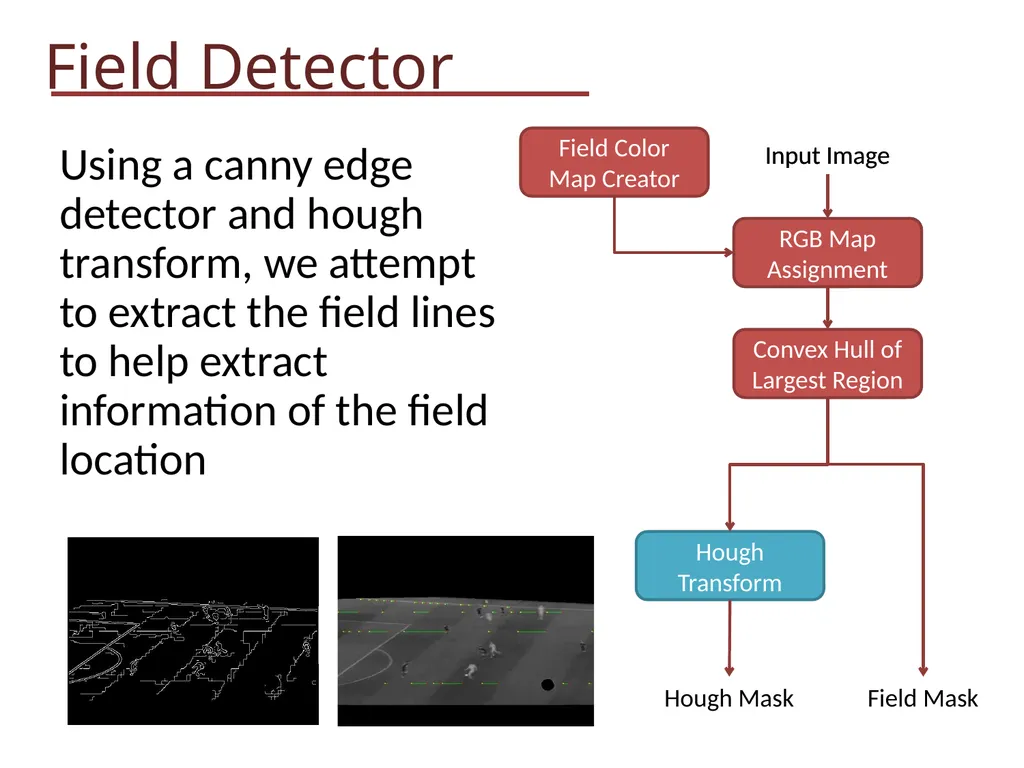 Field Detector

Using a canny edge detector and hough transform, we attempt to extract the field lines to help extract information of the field location

Field Color Map Creator

Input Image

RGB Map Assignment

Convex Hull of Largest Region

Hough Transform

Hough Mask

Field Mask